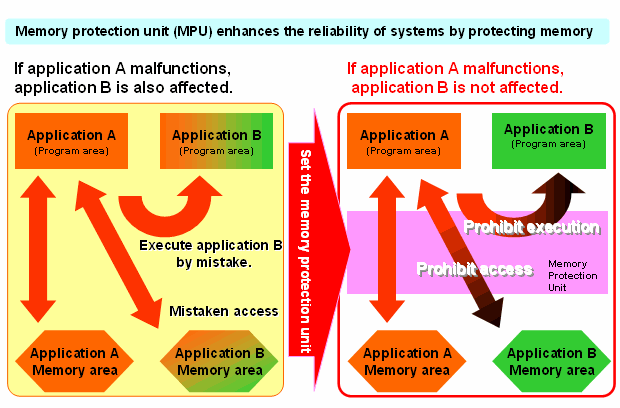 Memory protection unit (MPU) enhances the reliability of systems by protecting memory

If application A malfunctions, application B is also affected.

Application A
(Program area)

Application B
(Program area)

Execute application B by mistake.

Mistaken access

Application A
Memory area

Application B
Memory area

Set the memory protection unit

If application A malfunctions, application B is not affected.

Application A
(Program area)

Application B
(Program area)

Prohibit execution

Prohibit access

Memory
Protection
Unit

Application A
Memory area

Application B
Memory area